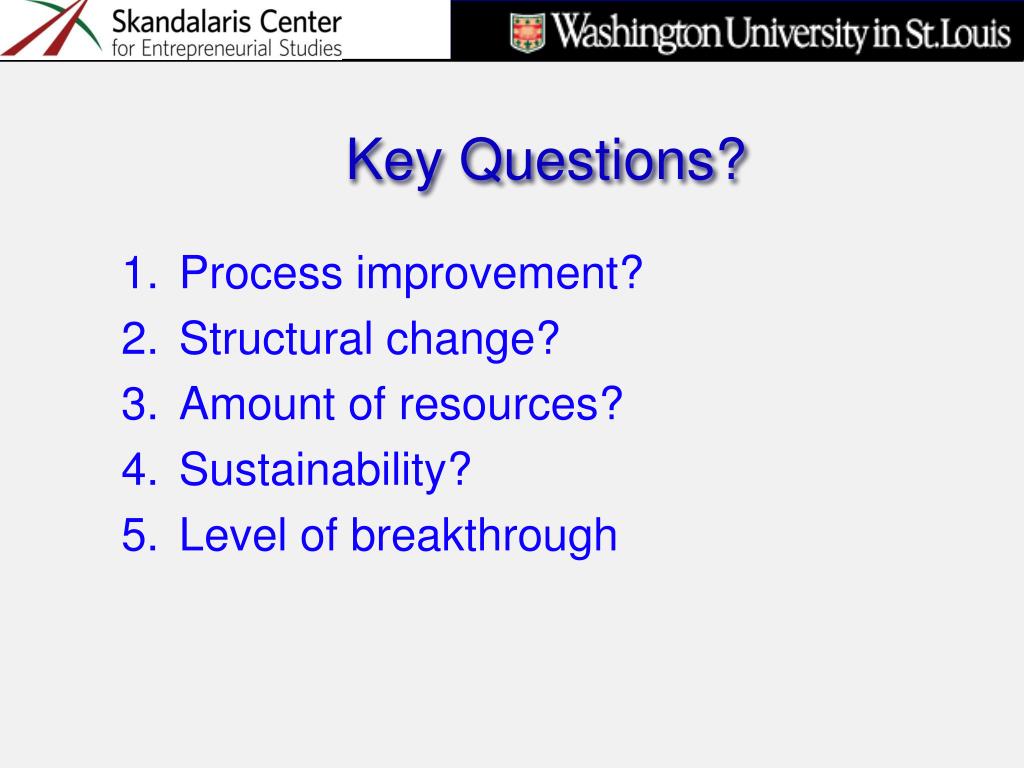 Skandalaris Center
for Entrepreneurial Studies

Washington University in St.Louis

Key Questions?

1. Process improvement?
2. Structural change?
3. Amount of resources?
4. Sustainability?
5. Level of breakthrough